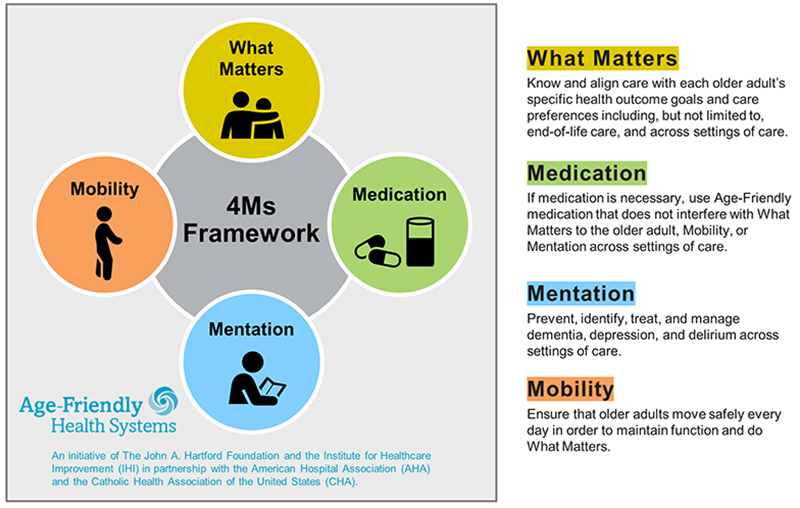 What Matters

Mobility

4Ms Framework

Medication

Mentation

Age-Friendly Health Systems

An initiative of The John A. Hartford Foundation and the Institute for Healthcare Improvement (IHI) in partnership with the American Hospital Association (AHA) and the Catholic Health Association of the United States (CHA).

What Matters

Know and align care with each older adult's specific health outcome goals and care preferences including, but not limited to, end-of-life care, and across settings of care.

Medication

If medication is necessary, use Age-Friendly medication that does not interfere with What Matters to the older adult, Mobility, or Mentation across settings of care.

Mentation

Prevent, identify, treat, and manage dementia, depression, and delirium across settings of care.

Mobility

Ensure that older adults move safely every day in order to maintain function and do What Matters.